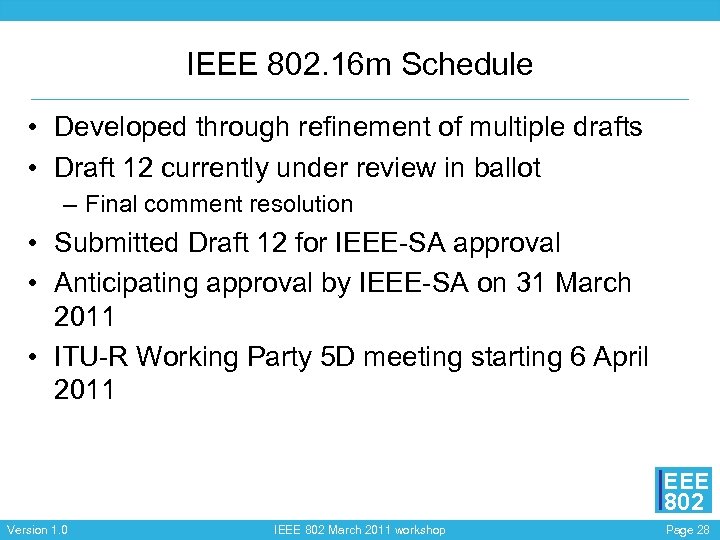 IEEE 802.16m Schedule

• Developed through refinement of multiple drafts

• Draft 12 currently under review in ballot

– Final comment resolution

• Submitted Draft 12 for IEEE-SA approval

• Anticipating approval by IEEE-SA on 31 March 2011

• ITU-R Working Party 5D meeting starting 6 April 2011

IEEE 802

Version 1.0 IEEE 802 March 2011 workshop Page 28